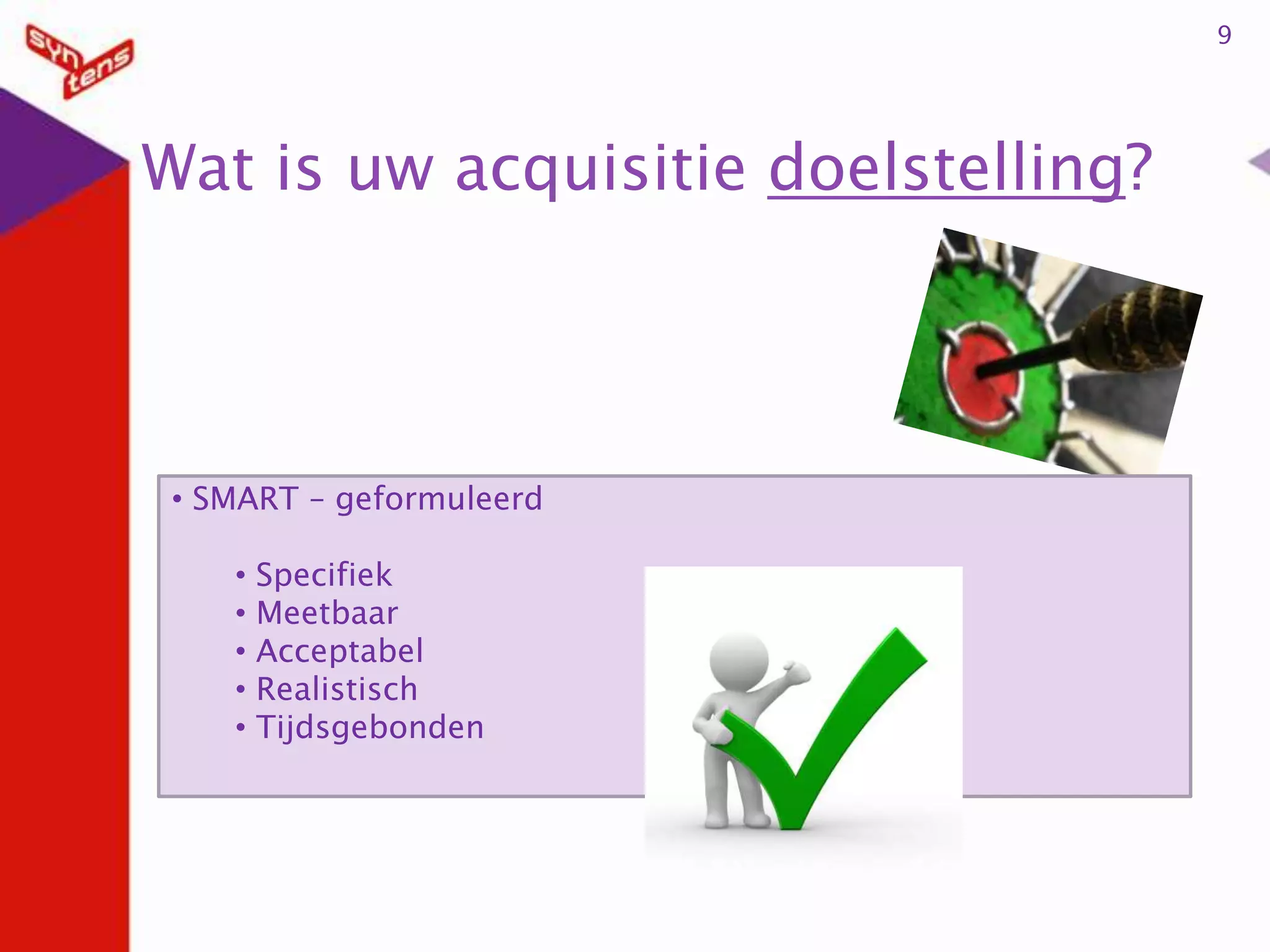 syn tens

9

Wat is uw acquisitie doelstelling?

• SMART – geformuleerd

• Specifiek
• Meetbaar
• Acceptabel
• Realistisch
• Tijdsgebonden